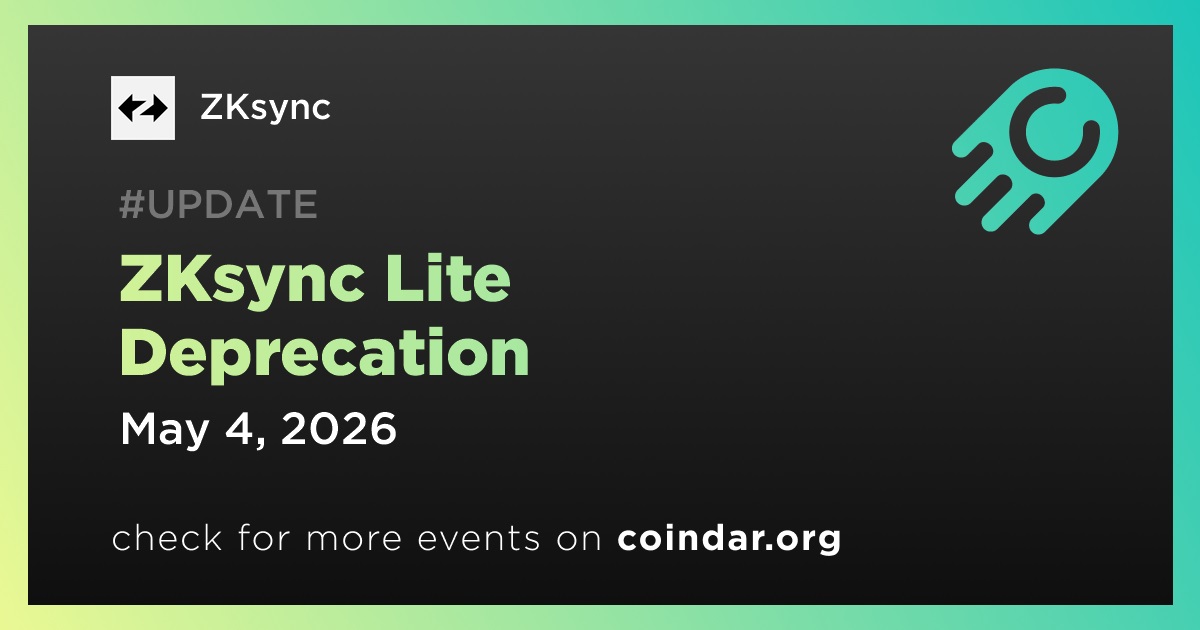 ZKsync

#UPDATE

ZKsync Lite Deprecation

May 4, 2026

check for more events on coindar.org